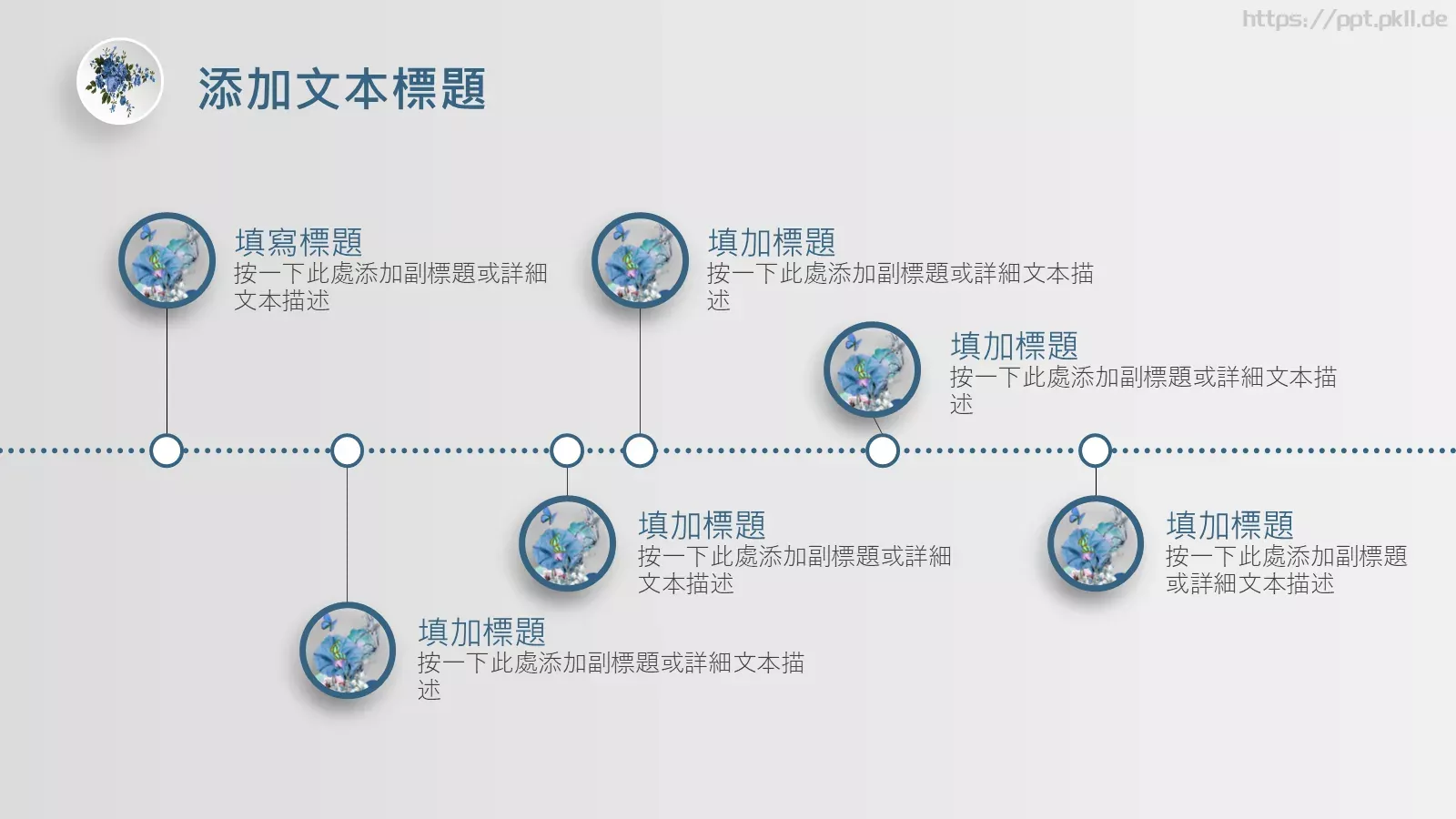 https://ppt.pkll.de

添加文本標題

填寫標題
按一下此處添加副標題或詳細文本描述

填加標題
按一下此處添加副標題或詳細文本描述

填加標題
按一下此處添加副標題或詳細文本描述

填加標題
按一下此處添加副標題或詳細文本描述

填加標題
按一下此處添加副標題或詳細文本描述

填加標題
按一下此處添加副標題或詳細文本描述